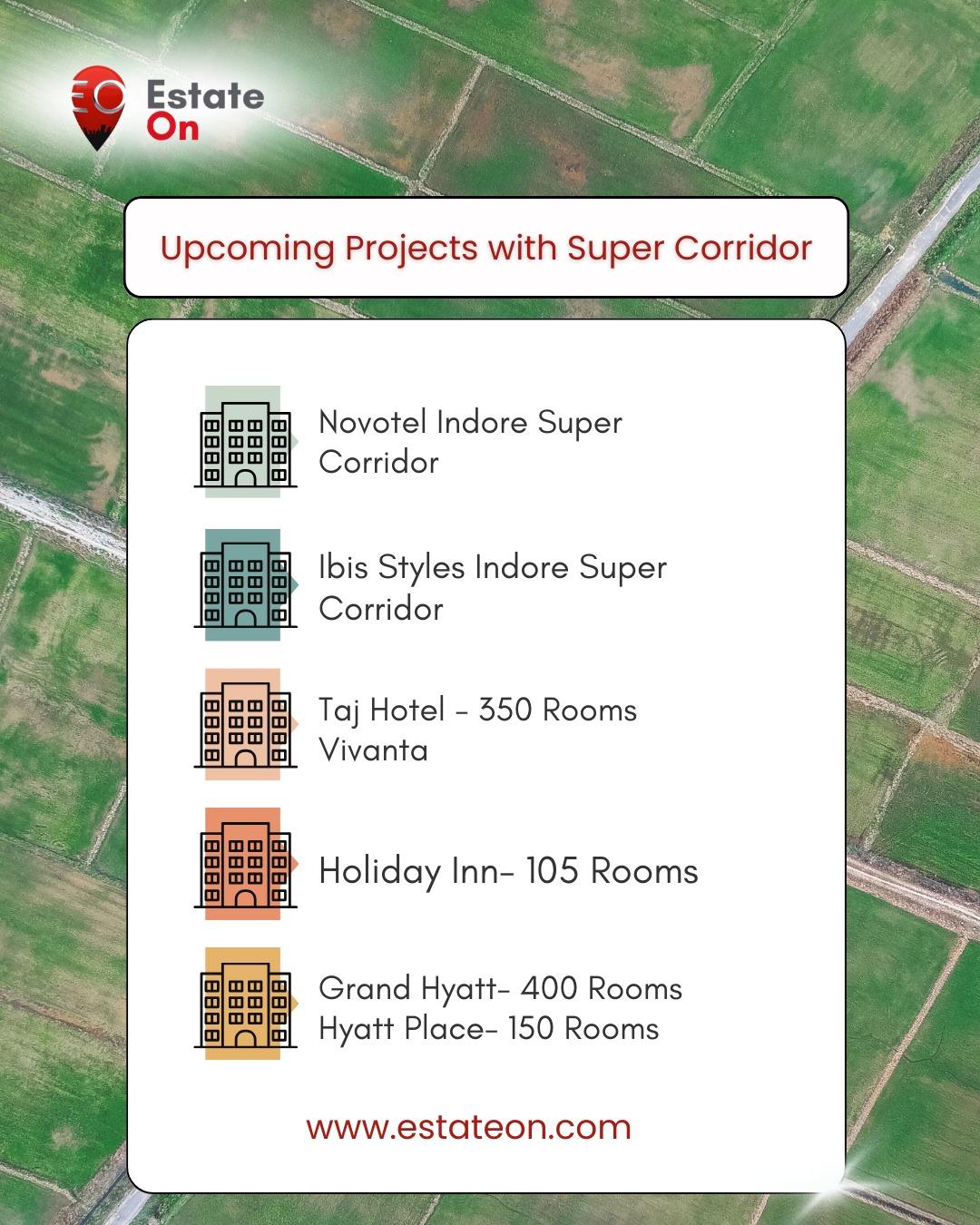 EO Estate On

Upcoming Projects with Super Corridor

Novotel Indore Super Corridor

Ibis Styles Indore Super Corridor

Taj Hotel - 350 Rooms Vivanta

Holiday Inn- 105 Rooms

Grand Hyatt- 400 Rooms
Hyatt Place- 150 Rooms

www.estateon.com